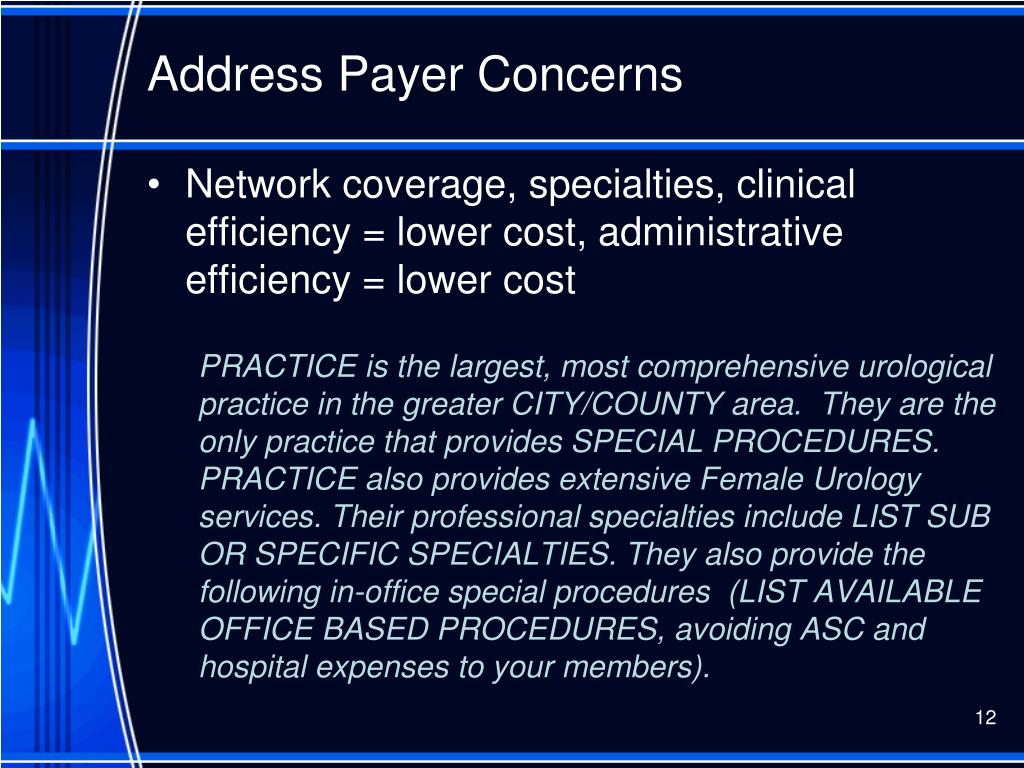 Address Payer Concerns

• Network coverage, specialties, clinical efficiency = lower cost, administrative efficiency = lower cost

PRACTICE is the largest, most comprehensive urological practice in the greater CITY/COUNTY area. They are the only practice that provides SPECIAL PROCEDURES. PRACTICE also provides extensive Female Urology services. Their professional specialties include LIST SUB OR SPECIFIC SPECIALTIES. They also provide the following in-office special procedures (LIST AVAILABLE OFFICE BASED PROCEDURES, avoiding ASC and hospital expenses to your members).

12